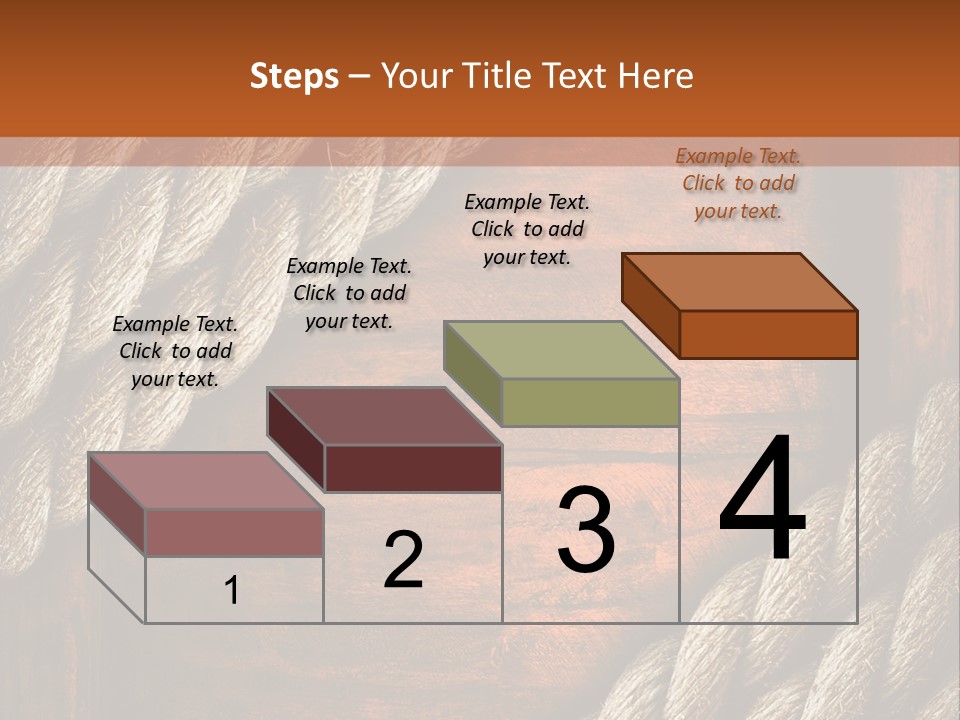 Steps – Your Title Text Here

Example Text. Click to add your text.

Example Text. Click to add your text.

Example Text. Click to add your text.

Example Text. Click to add your text.

1

2

3

4